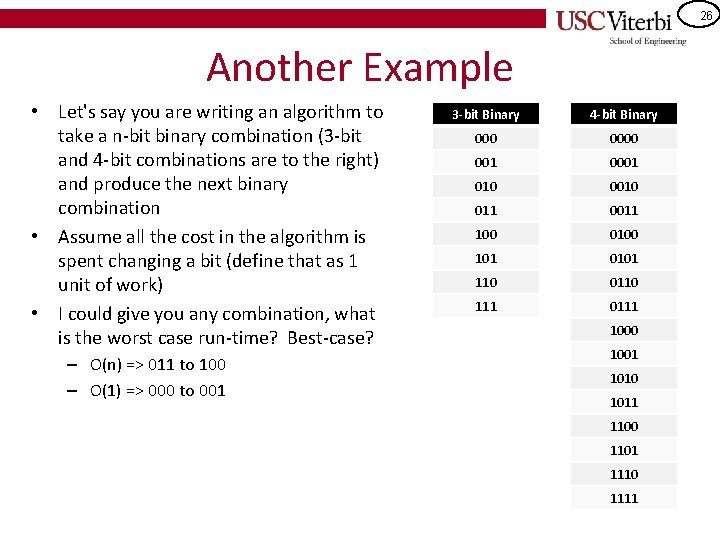 USC Viterbi
School of Engineering

26

Another Example

• Let's say you are writing an algorithm to take a n-bit binary combination (3-bit and 4-bit combinations are to the right) and produce the next binary combination
• Assume all the cost in the algorithm is spent changing a bit (define that as 1 unit of work)
• I could give you any combination, what is the worst case run-time? Best-case?
– O(n) => 011 to 100
– O(1) => 000 to 001

| 3-bit Binary |
|---|
| 000 |
| 001 |
| 010 |
| 011 |
| 100 |
| 101 |
| 110 |
| 111 |

| 4-bit Binary |
|---|
| 0000 |
| 0001 |
| 0010 |
| 0011 |
| 0100 |
| 0101 |
| 0110 |
| 0111 |
| 1000 |
| 1001 |
| 1010 |
| 1011 |
| 1100 |
| 1101 |
| 1110 |
| 1111 |